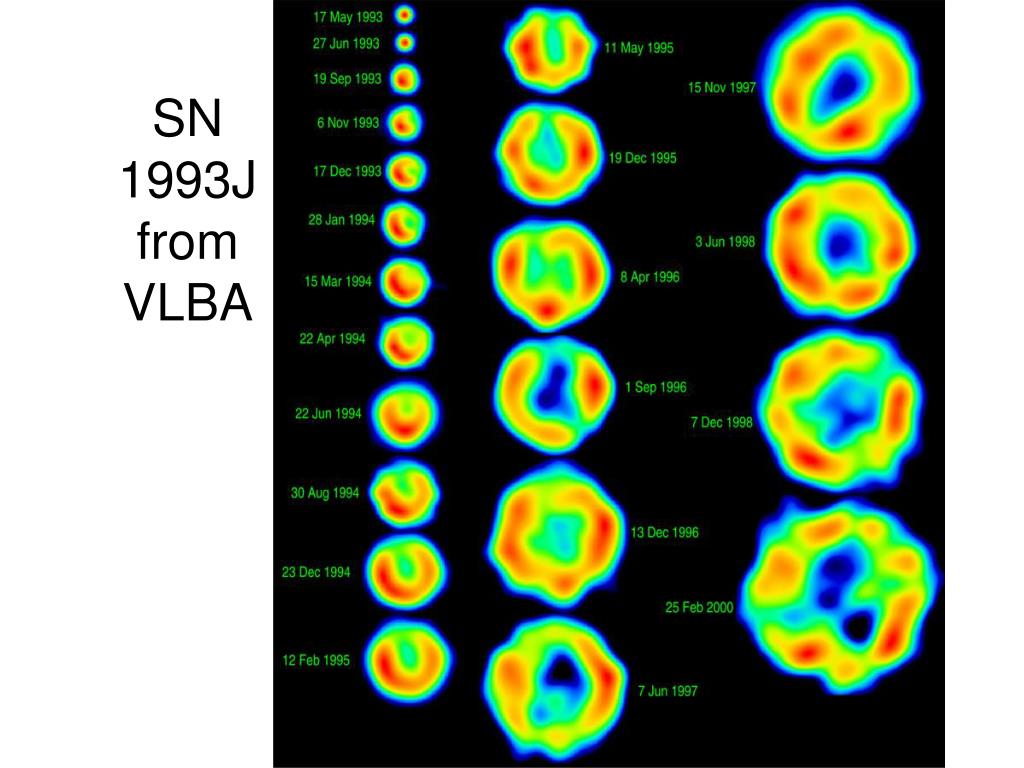 SN 1993J from VLBA

17 May 1993
27 Jun 1993
19 Sep 1993
6 Nov 1993
17 Dec 1993
28 Jan 1994
15 Mar 1994
22 Apr 1994
22 Jun 1994
30 Aug 1994
23 Dec 1994
12 Feb 1995

11 May 1995
19 Dec 1995
8 Apr 1996
1 Sep 1996
13 Dec 1996
7 Jun 1997

15 Nov 1997
3 Jun 1998
7 Dec 1998
25 Feb 2000